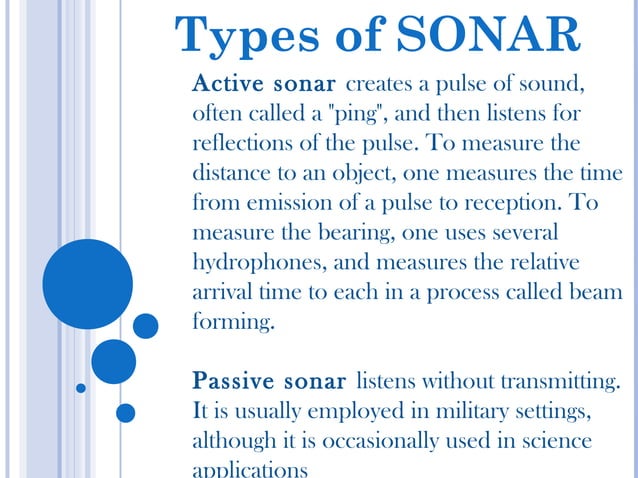 Types of SONAR

Active sonar creates a pulse of sound, often called a "ping", and then listens for reflections of the pulse. To measure the distance to an object, one measures the time from emission of a pulse to reception. To measure the bearing, one uses several hydrophones, and measures the relative arrival time to each in a process called beam forming.

Passive sonar listens without transmitting. It is usually employed in military settings, although it is occasionally used in science applications